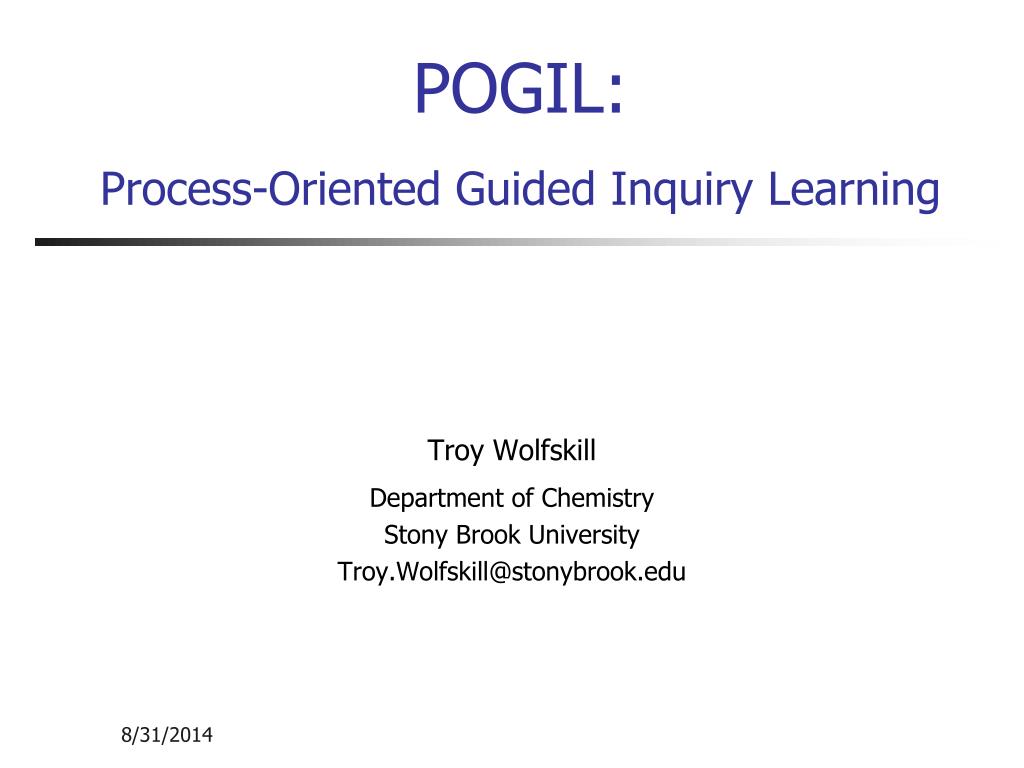 POGIL:

Process-Oriented Guided Inquiry Learning

Troy Wolfskill

Department of Chemistry
Stony Brook University
Troy.Wolfskill@stonybrook.edu

8/31/2014